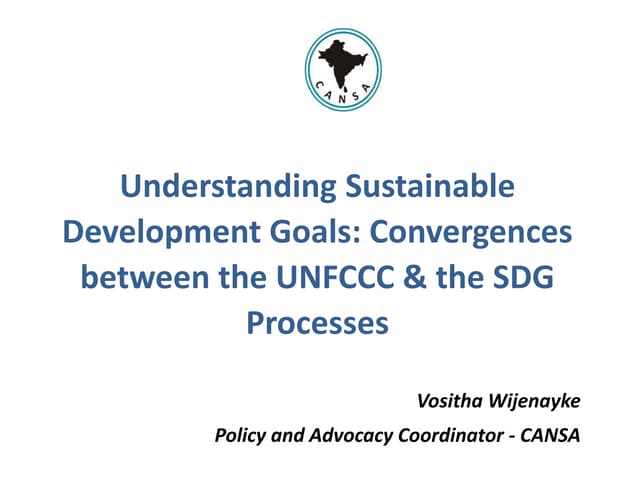 CANSA

Understanding Sustainable Development Goals: Convergences between the UNFCCC & the SDG Processes

Vositha Wijenayke

Policy and Advocacy Coordinator - CANSA